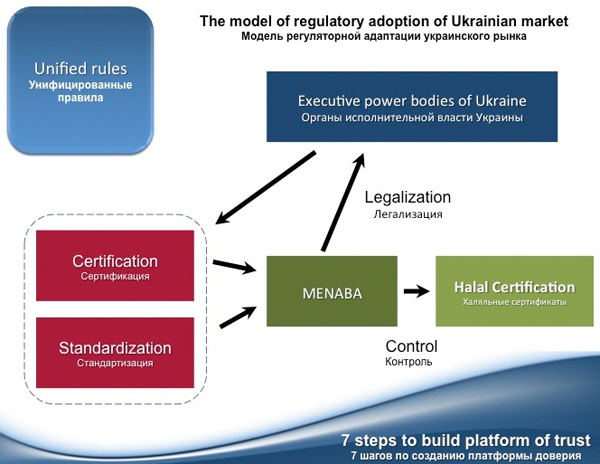 The model of regulatory adoption of Ukrainian market
Модель регуляторной адаптации украинского рынка

Unified rules
Унифицированные правила

Executive power bodies of Ukraine
Органы исполнительной власти Украины

Legalization
Легализация

Certification
Сертификация

Standardization
Стандартизация

MENABA

Halal Certification
Халяльные сертификаты

Control
Контроль

7 steps to build platform of trust
7 шагов по созданию платформы доверия